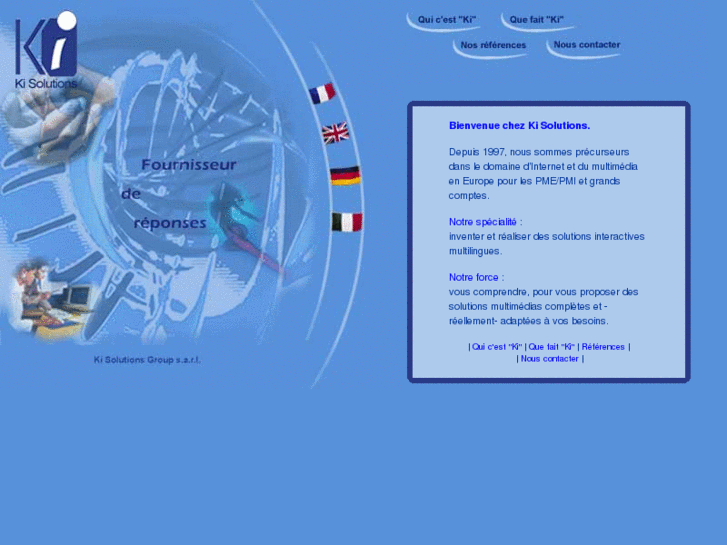 Ki
Ki Solutions

Qui c'est "Ki" Que fait "Ki"
Nos références Nous contacter

Fournisseur
de
réponses

Ki Solutions Group s.a.r.l.

Bienvenue chez Ki Solutions.

Depuis 1997, nous sommes précurseurs dans le domaine d'Internet et du multimédia en Europe pour les PME/PMI et grands comptes.

Notre spécialité :
inventer et réaliser des solutions interactives multilingues.

Notre force :
vous comprendre, pour vous proposer des solutions multimédias complètes et -réellement- adaptées à vos besoins.

| Qui c'est "Ki" | Que fait "Ki" | Références |
| Nous contacter |